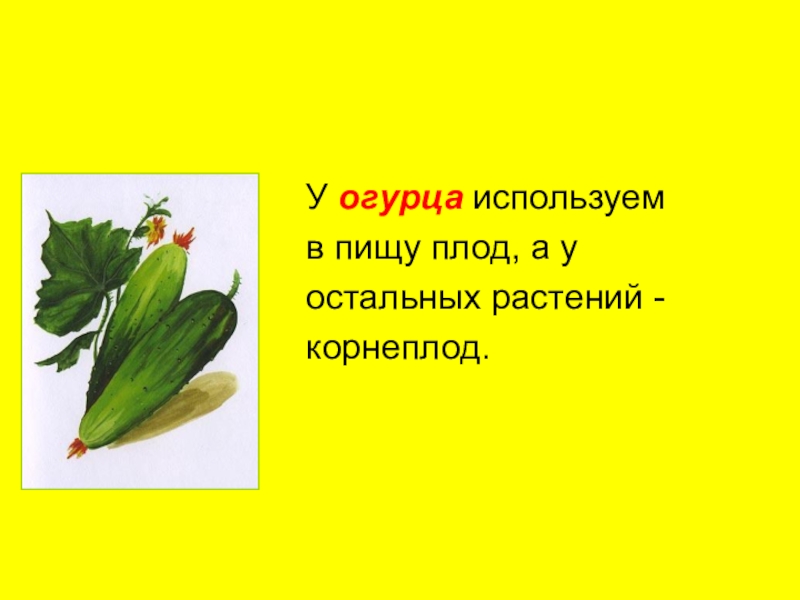 У огурца используем в пищу плод, а у остальных растений - корнеплод.